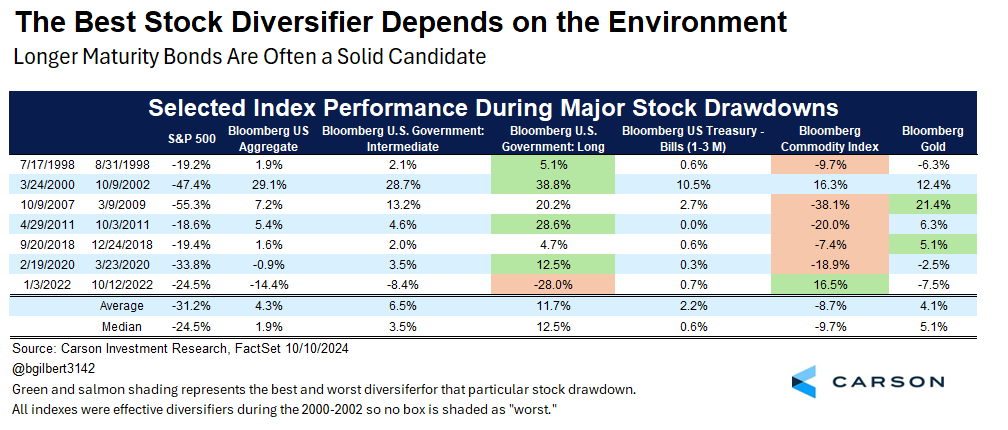 The Best Stock Diversifier Depends on the Environment

Longer Maturity Bonds Are Often a Solid Candidate

Selected Index Performance During Major Stock Drawdowns

| | | S&P 500 | Bloomberg US Aggregate | Bloomberg U.S. Government: Intermediate | Bloomberg U.S. Government: Long | Bloomberg US Treasury - Bills (1-3 M) | Bloomberg Commodity Index | Bloomberg Gold |
|---|---|---|---|---|---|---|---|---|
| 7/17/1998 | 8/31/1998 | -19.2% | 1.9% | 2.1% | 5.1% | 0.6% | -9.7% | -6.3% |
| 3/24/2000 | 10/9/2002 | -47.4% | 29.1% | 28.7% | 38.8% | 10.5% | 16.3% | 12.4% |
| 10/9/2007 | 3/9/2009 | -55.3% | 7.2% | 13.2% | 20.2% | 2.7% | -38.1% | 21.4% |
| 4/29/2011 | 10/3/2011 | -18.6% | 5.4% | 4.6% | 28.6% | 0.0% | -20.0% | 6.3% |
| 9/20/2018 | 12/24/2018 | -19.4% | 1.6% | 2.0% | 4.7% | 0.6% | -7.4% | 5.1% |
| 2/19/2020 | 3/23/2020 | -33.8% | -0.9% | 3.5% | 12.5% | 0.3% | -18.9% | -2.5% |
| 1/3/2022 | 10/12/2022 | -24.5% | -14.4% | -8.4% | -28.0% | 0.7% | 16.5% | -7.5% |
| | Average | -31.2% | 4.3% | 6.5% | 11.7% | 2.2% | -8.7% | 4.1% |
| | Median | -24.5% | 1.9% | 3.5% | 12.5% | 0.6% | -9.7% | 5.1% |

Source: Carson Investment Research, FactSet 10/10/2024
@bgilbert3142
Green and salmon shading represents the best and worst diversiferfor that particular stock drawdown.
All indexes were effective diversifiers during the 2000-2002 so no box is shaded as "worst."

CARSON